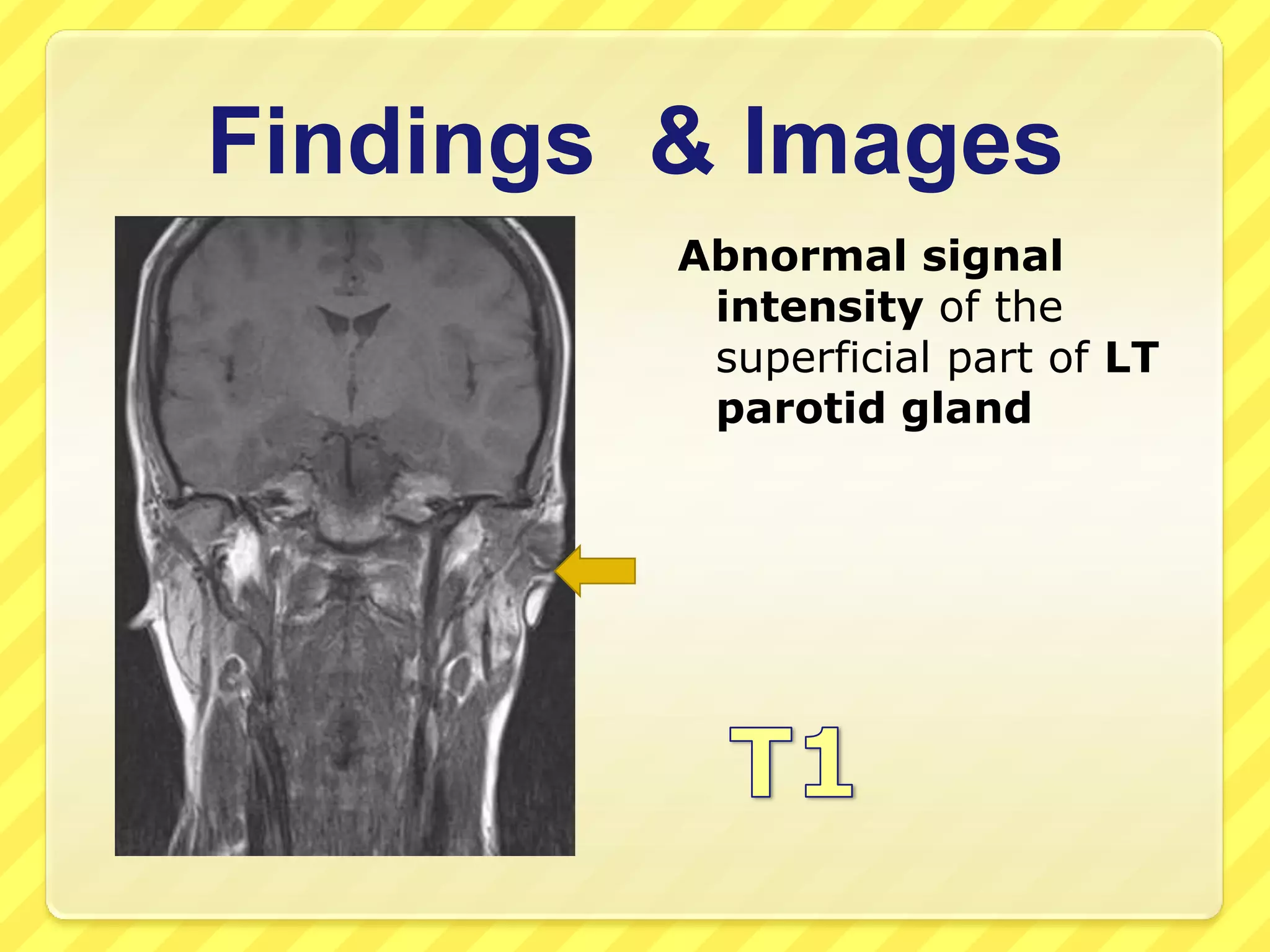 Findings & Images

Abnormal signal intensity of the superficial part of LT parotid gland

T1